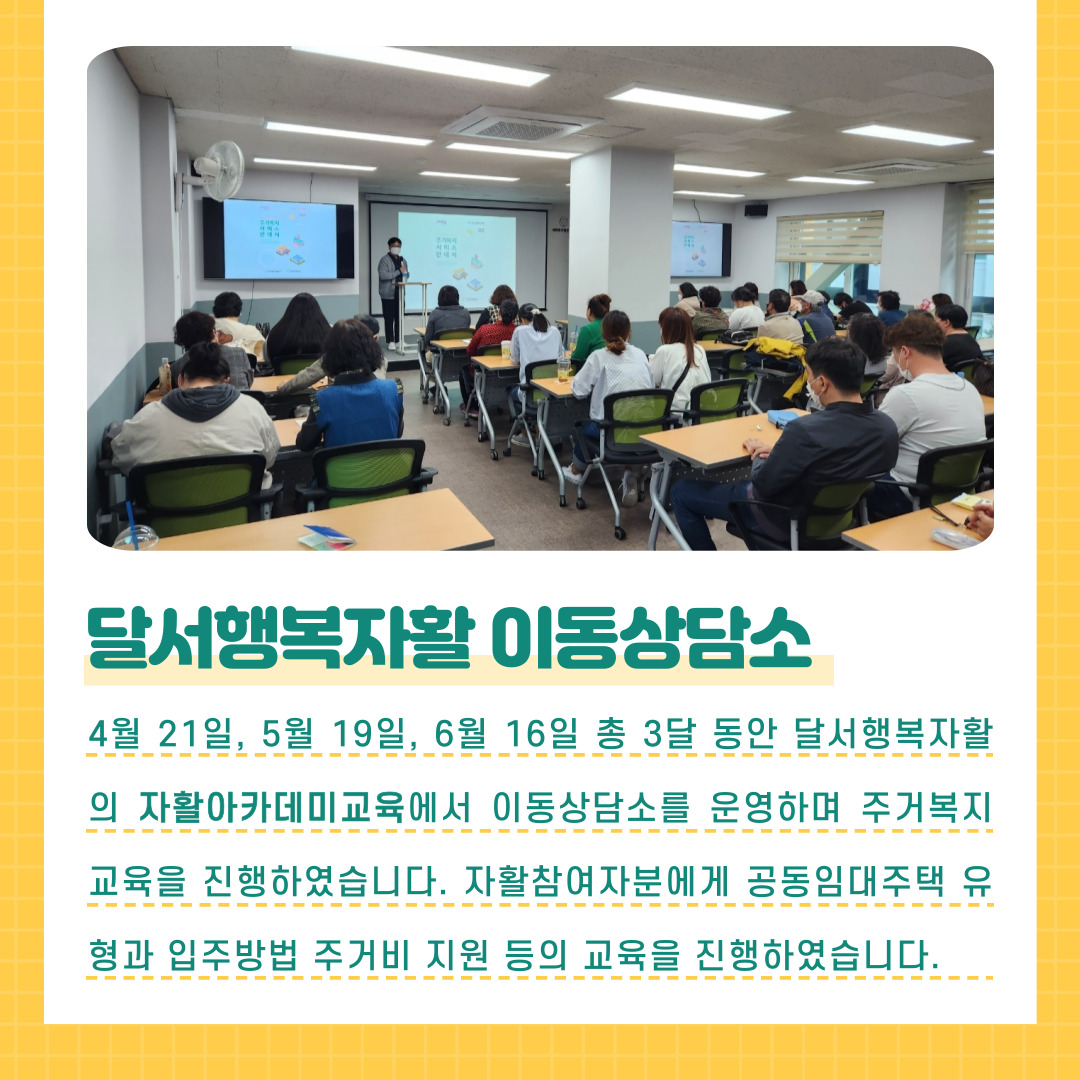 달서행복자활 이동상담소

4월 21일, 5월 19일, 6월 16일 총 3달 동안 달서행복자활의 자활아카데미교육에서 이동상담소를 운영하며 주거복지 교육을 진행하였습니다. 자활참여자분에게 공동임대주택 유형과 입주방법 주거비 지원 등의 교육을 진행하였습니다.